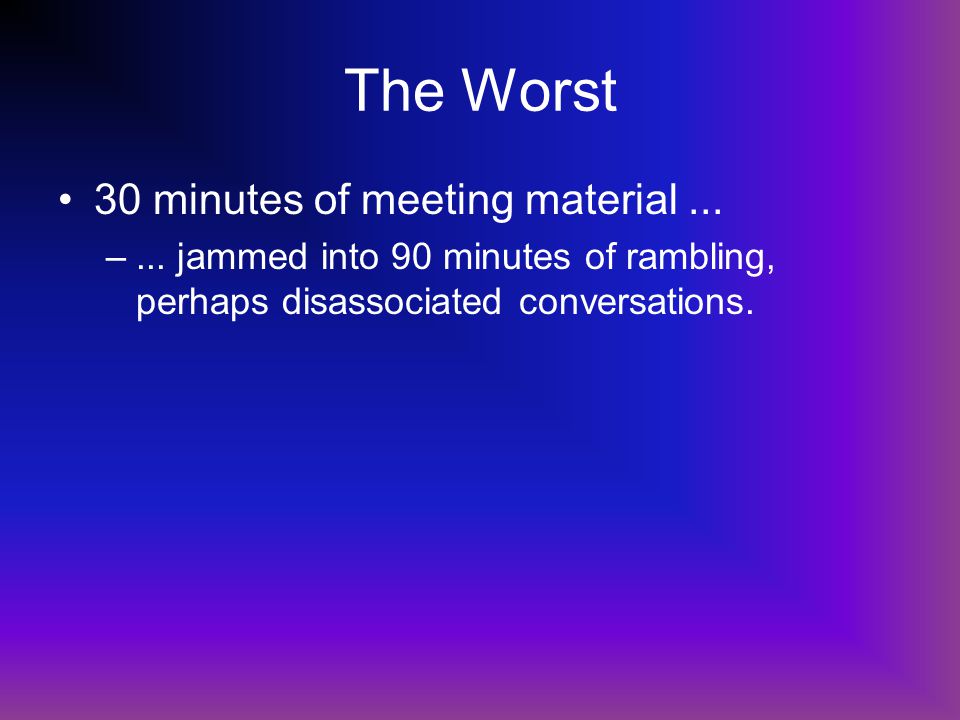 The Worst

• 30 minutes of meeting material ...

– ... jammed into 90 minutes of rambling, perhaps disassociated conversations.